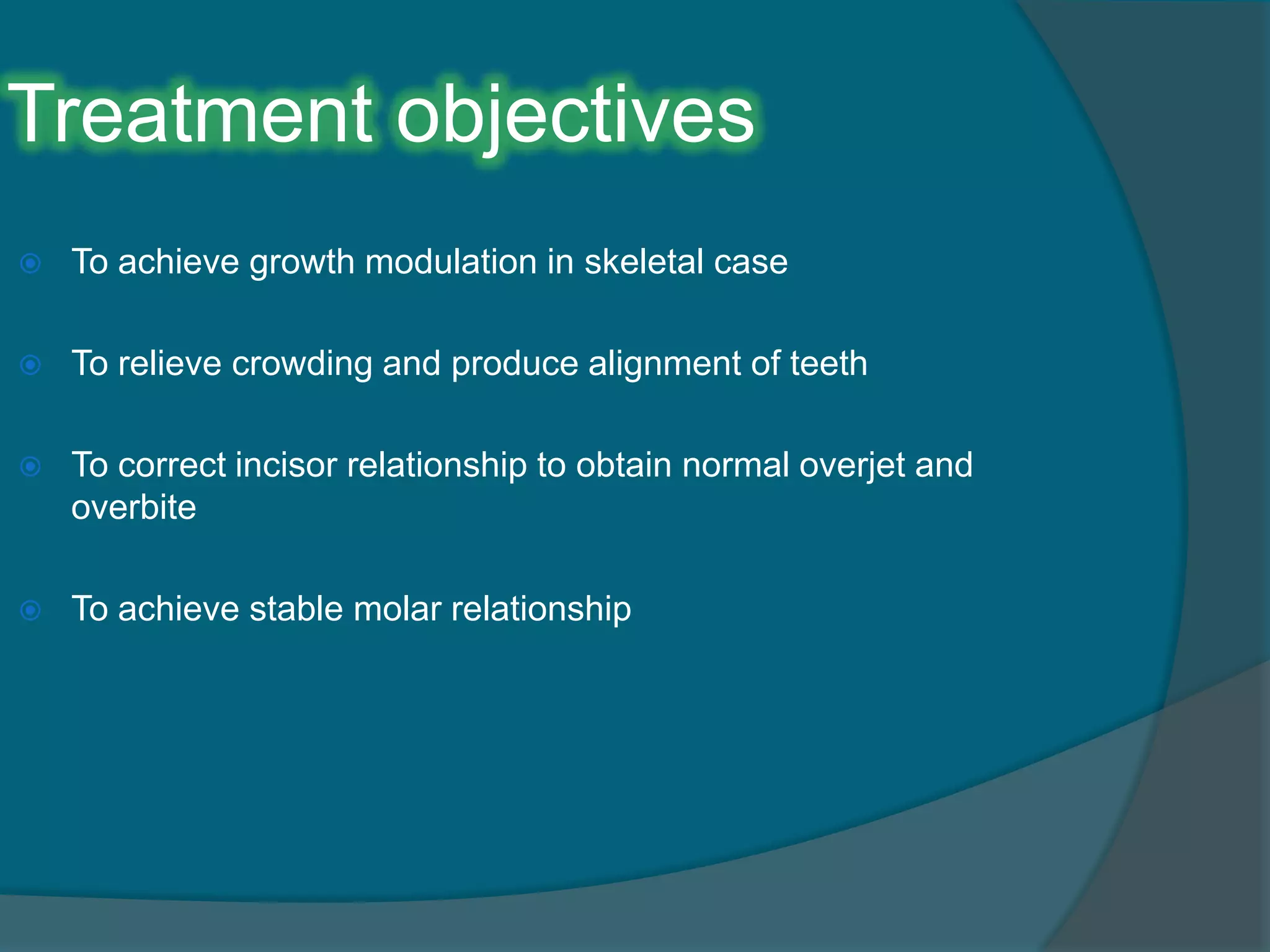 Treatment objectives

To achieve growth modulation in skeletal case

To relieve crowding and produce alignment of teeth

To correct incisor relationship to obtain normal overjet and overbite

To achieve stable molar relationship